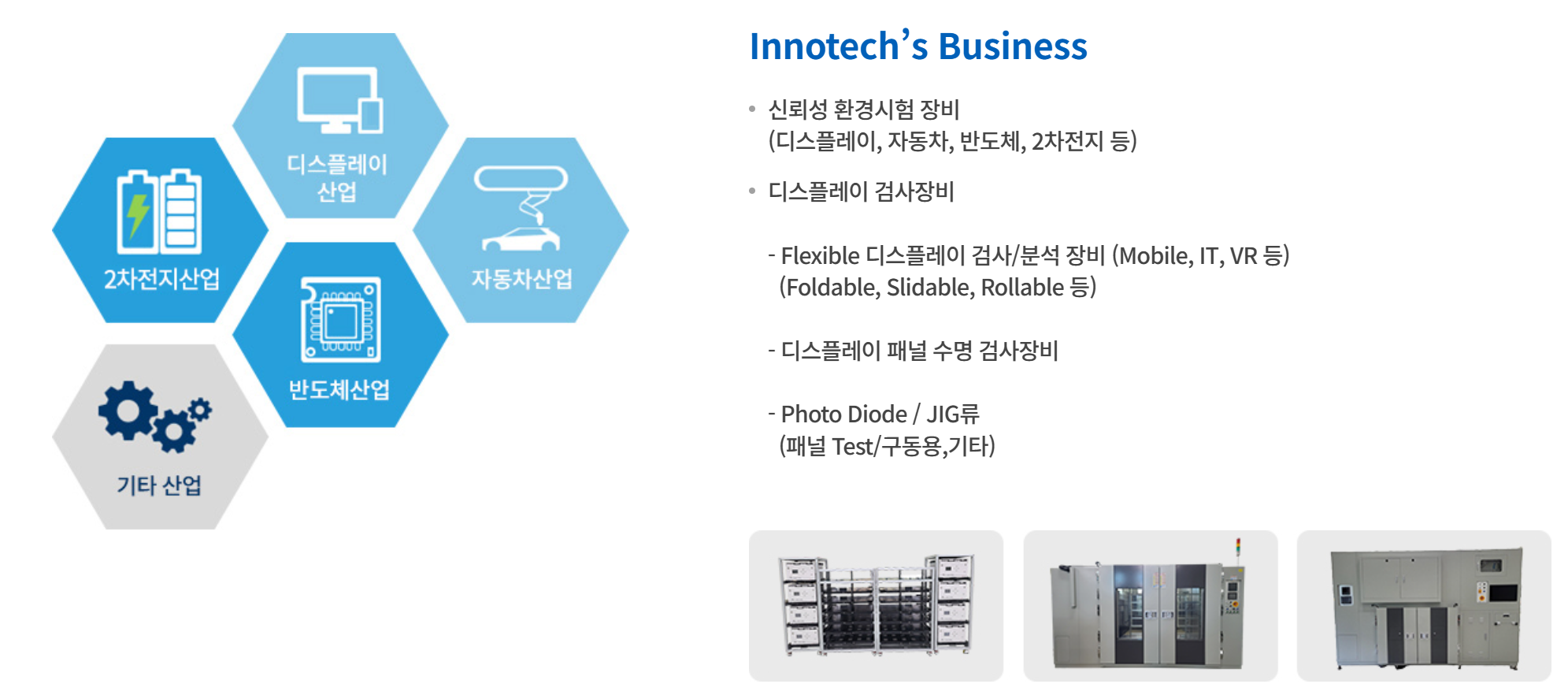 디스플레이 산업

2차전지산업

자동차산업

반도체산업

기타 산업

Innotech's Business

• 신뢰성 환경시험 장비
(디스플레이, 자동차, 반도체, 2차전지 등)

• 디스플레이 검사장비

- Flexible 디스플레이 검사/분석 장비 (Mobile, IT, VR 등)
(Foldable, Slidable, Rollable 등)

- 디스플레이 패널 수명 검사장비

- Photo Diode / JIG류
(패널 Test/구동용,기타)